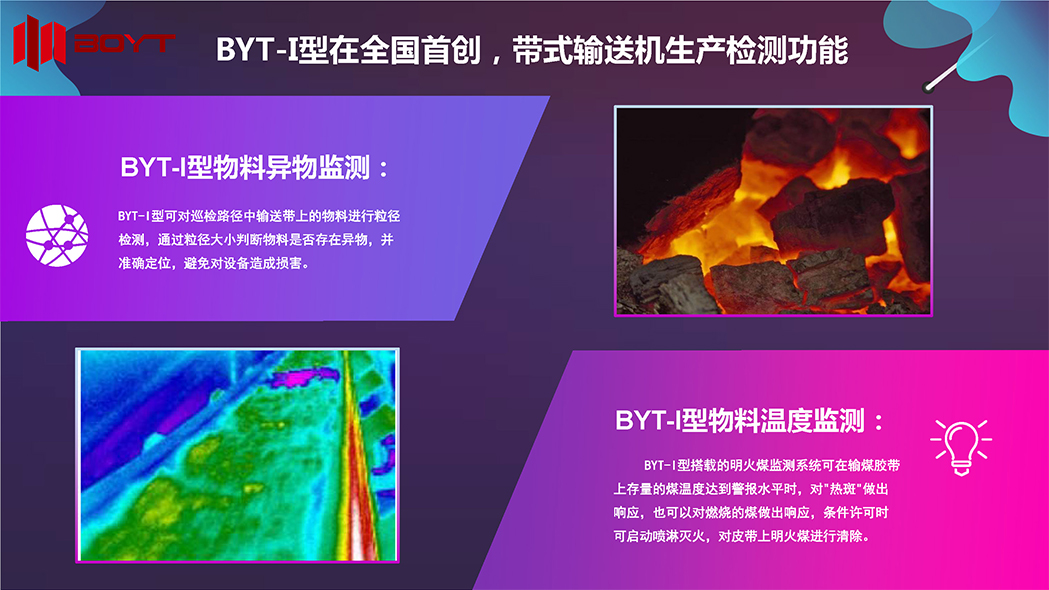 BOYT

BYT-I型在全国首创，带式输送机生产检测功能

BYT-I型物料异物监测：

BYT-I型可对巡检路径中输送带上的物料进行粒径检测，通过粒径大小判断物料是否存在异物，并准确定位，避免对设备造成损害。

BYT-I型物料温度监测：

BYT-I型搭载的明火煤监测系统可在输煤胶带上存量的煤温度达到警报水平时，对"热斑"做出响应，也可以对燃烧的煤做出响应，条件许可时可启动喷淋灭火，对皮带上明火煤进行清除。